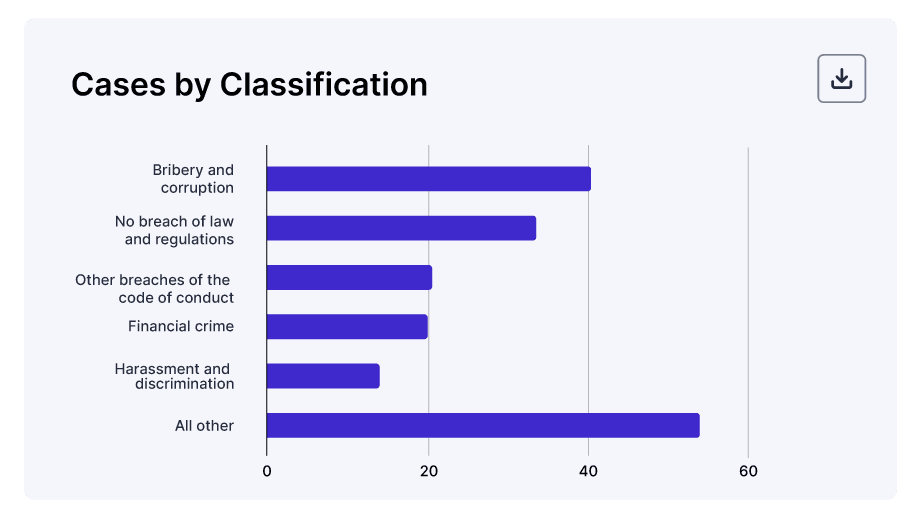 Cases by Classification

Bribery and corruption
No breach of law and regulations
Other breaches of the code of conduct
Financial crime
Harassment and discrimination
All other

0
20
40
60